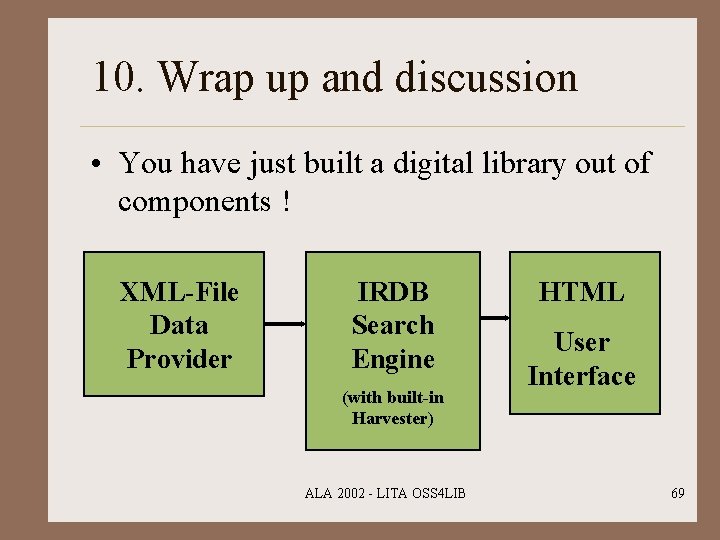 10. Wrap up and discussion

• You have just built a digital library out of components !

XML-File Data Provider

IRDB Search Engine
(with built-in Harvester)

HTML
User Interface

ALA 2002 - LITA OSS4LIB

69